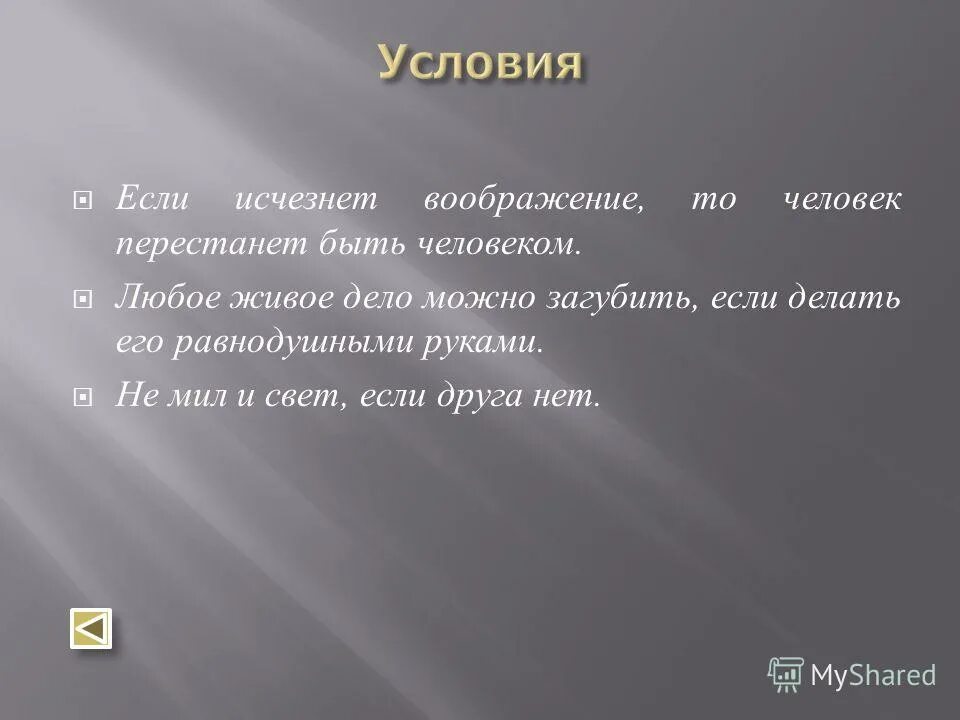 Условия

Если исчезнет воображение, то человек перестанет быть человеком.

Любое живое дело можно загубить, если делать его равнодушными руками.

Не мил и свет, если друга нет.

MyShared